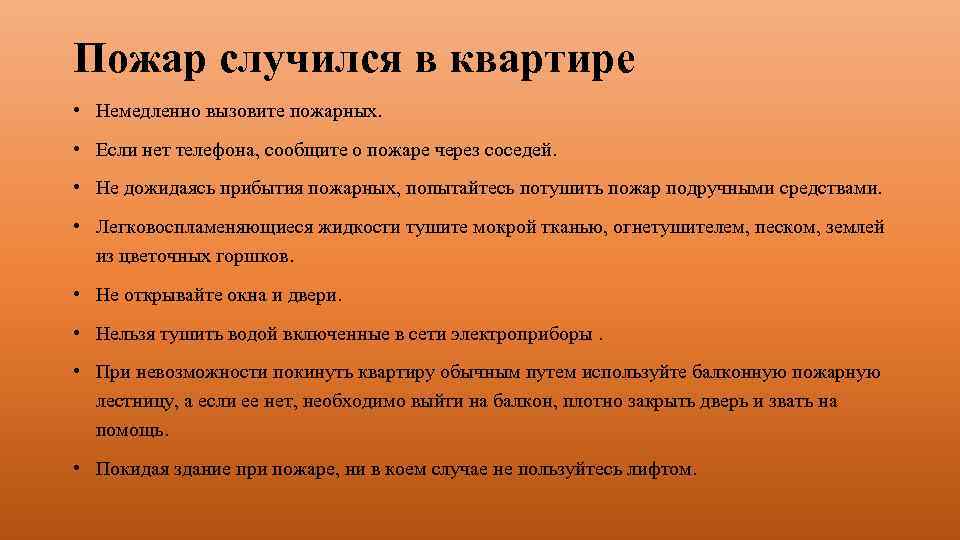 Пожар случился в квартире

• Немедленно вызовите пожарных.

• Если нет телефона, сообщите о пожаре через соседей.

• Не дожидаясь прибытия пожарных, попытайтесь потушить пожар подручными средствами.

• Легковоспламеняющиеся жидкости тушите мокрой тканью, огнетушителем, песком, землей из цветочных горшков.

• Не открывайте окна и двери.

• Нельзя тушить водой включенные в сети электроприборы .

• При невозможности покинуть квартиру обычным путем используйте балконную пожарную лестницу, а если ее нет, необходимо выйти на балкон, плотно закрыть дверь и звать на помощь.

• Покидая здание при пожаре, ни в коем случае не пользуйтесь лифтом.